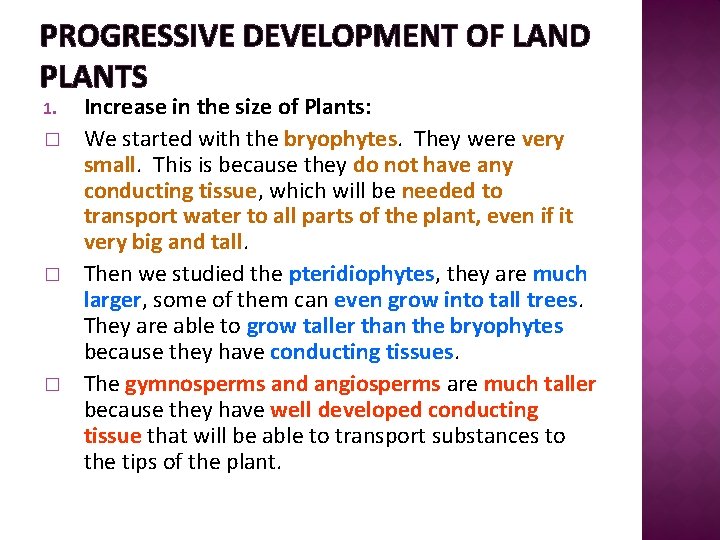 PROGRESSIVE DEVELOPMENT OF LAND PLANTS

1. Increase in the size of Plants:

□ We started with the bryophytes. They were very small. This is because they do not have any conducting tissue, which will be needed to transport water to all parts of the plant, even if it very big and tall.

□ Then we studied the pteridiophytes, they are much larger, some of them can even grow into tall trees. They are able to grow taller than the bryophytes because they have conducting tissues.

□ The gymnosperms and angiosperms are much taller because they have well developed conducting tissue that will be able to transport substances to the tips of the plant.